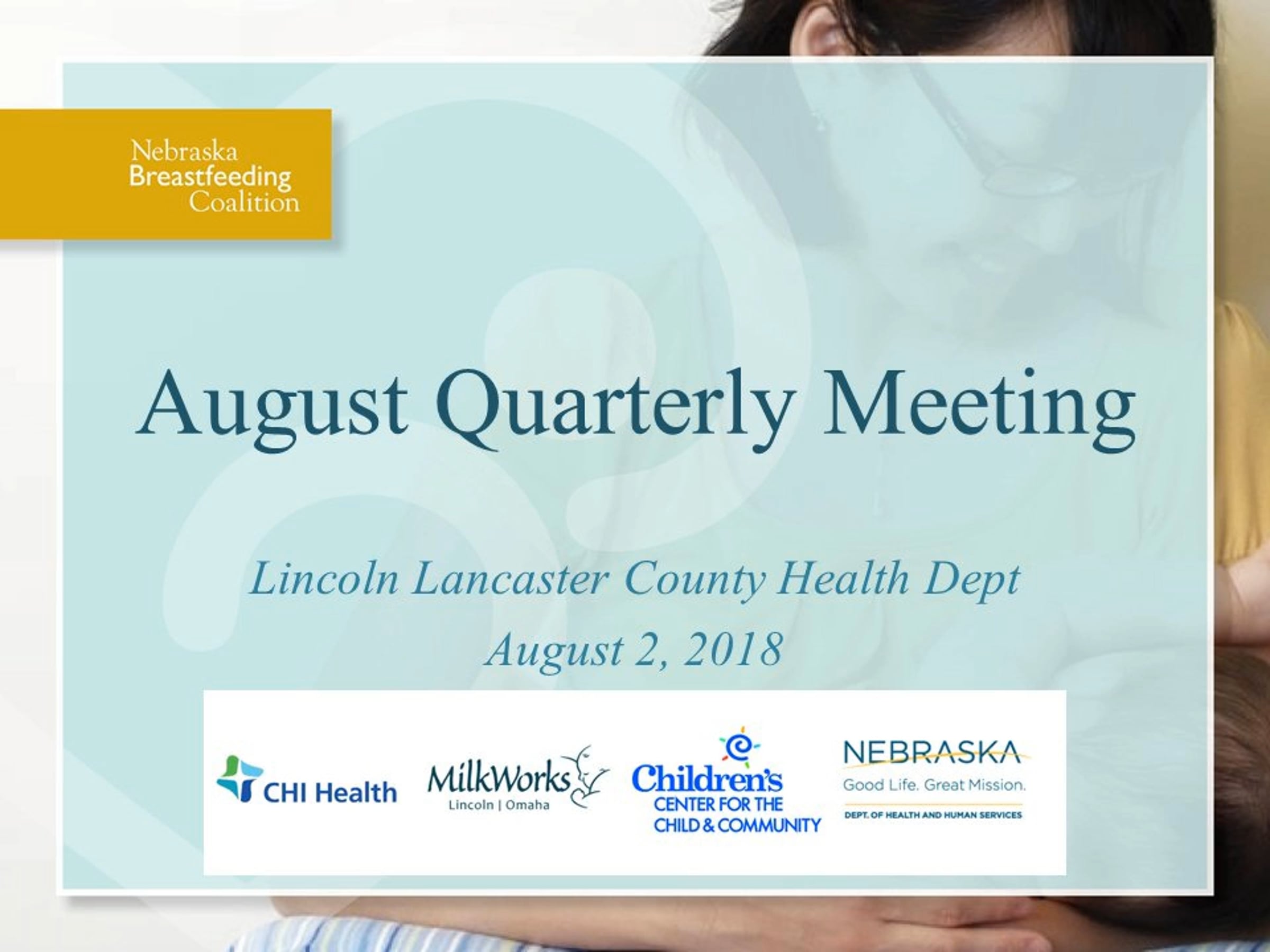 Nebraska Breastfeeding Coalition

August Quarterly Meeting

Lincoln Lancaster County Health Dept

August 2, 2018

CHI Health

MilkWorks
Lincoln | Omaha

Children's
CENTER FOR THE
CHILD & COMMUNITY

NEBRASKA
Good Life. Great Mission.
DEPT. OF HEALTH AND HUMAN SERVICES